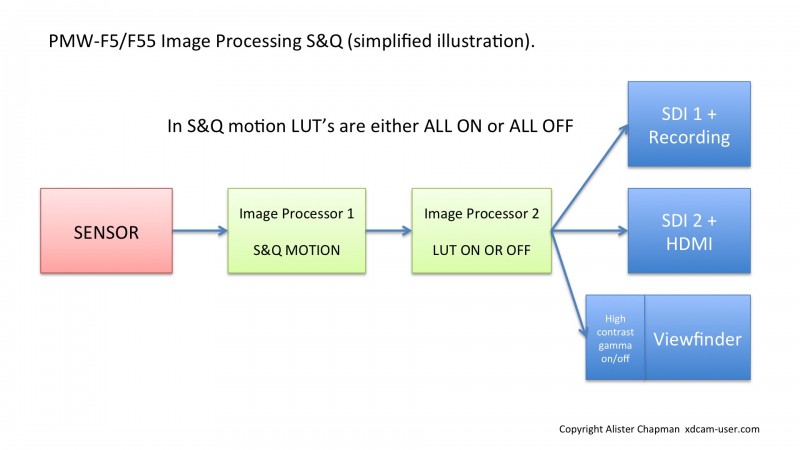 PMW-F5/F55 Image Processing S&Q (simplified illustration).

In S&Q motion LUT's are either ALL ON or ALL OFF

SENSOR

Image Processor 1

S&Q MOTION

Image Processor 2

LUT ON OR OFF

SDI 1 + Recording

SDI 2 + HDMI

High contrast gamma on/off

Viewfinder

Copyright Alister Chapman xdcam-user.com